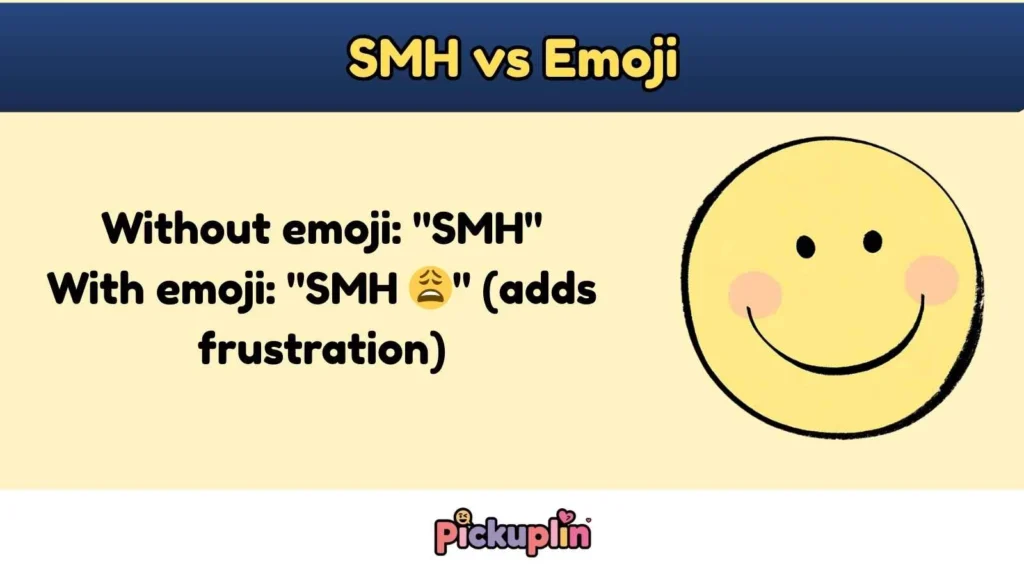 SMH vs Emoji

Without emoji: "SMH"
With emoji: "SMH 😩" (adds frustration)

Pickuplin